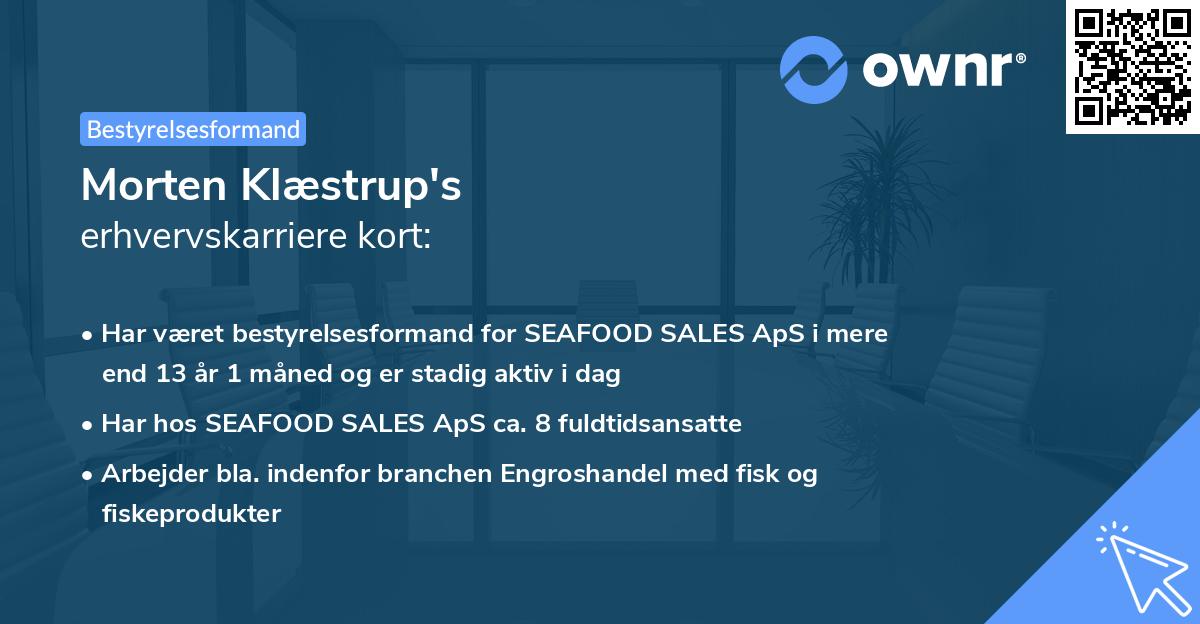 ownr®

Bestyrelsesformand

Morten Klæstrup's
erhvervskarriere kort:

• Har været bestyrelsesformand for SEAFOOD SALES ApS i mere end 13 år 1 måned og er stadig aktiv i dag

• Har hos SEAFOOD SALES ApS ca. 8 fuldtidsansatte

• Arbejder bla. indenfor branchen Engroshandel med fisk og fiskeprodukter